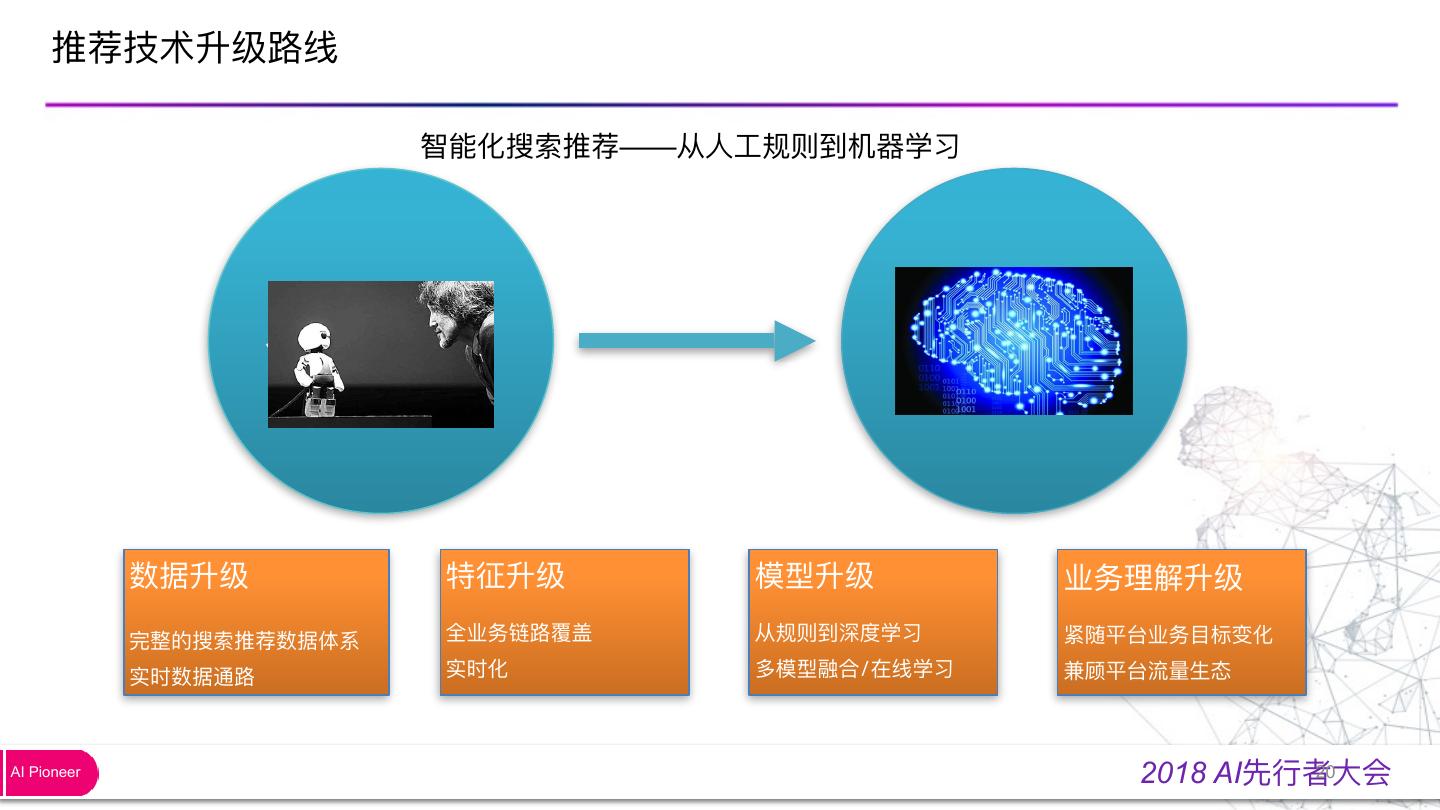 推荐技术升级路线

智能化搜索推荐——从人工规则到机器学习

数据升级
完整的搜索推荐数据体系
实时数据通路

特征升级
全业务链路覆盖
实时化

模型升级
从规则到深度学习
多模型融合/在线学习

业务理解升级
紧随平台业务目标变化
兼顾平台流量生态

AI Pioneer

2018 AI先行者大会